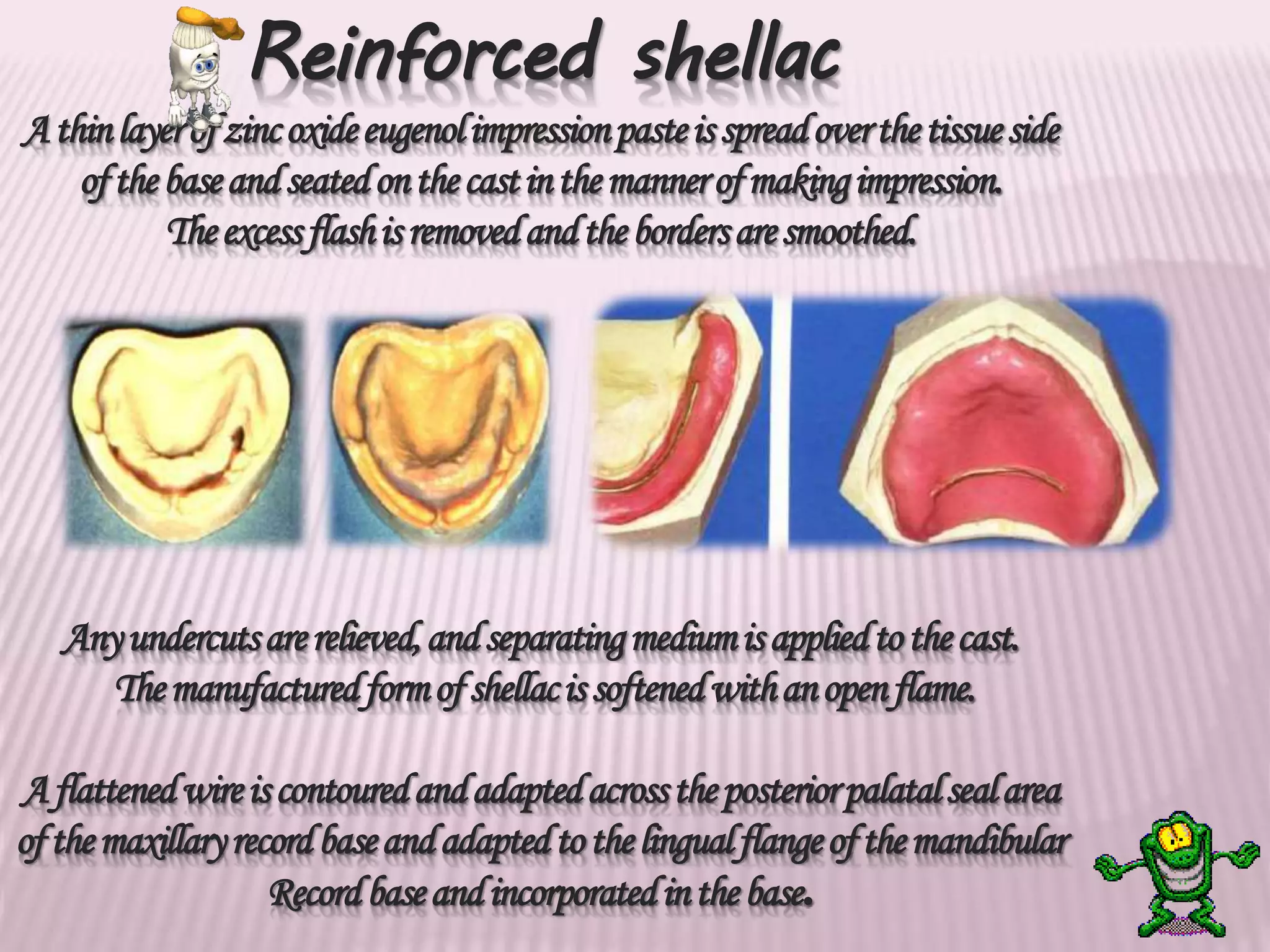 Reinforced shellac

A thin layer of zinc oxide eugenol impression paste is spread over the tissue side of the base and seated on the cast in the manner of making impression. The excess flash is removed and the borders are smoothed.

Any undercuts are relieved, and separating medium is applied to the cast. The manufactured form of shellac is softened with an open flame.

A flattened wire is contoured and adapted across the posterior palatal seal area of the maxillary record base and adapted to the lingual flange of the mandibular Record base and incorporated in the base.